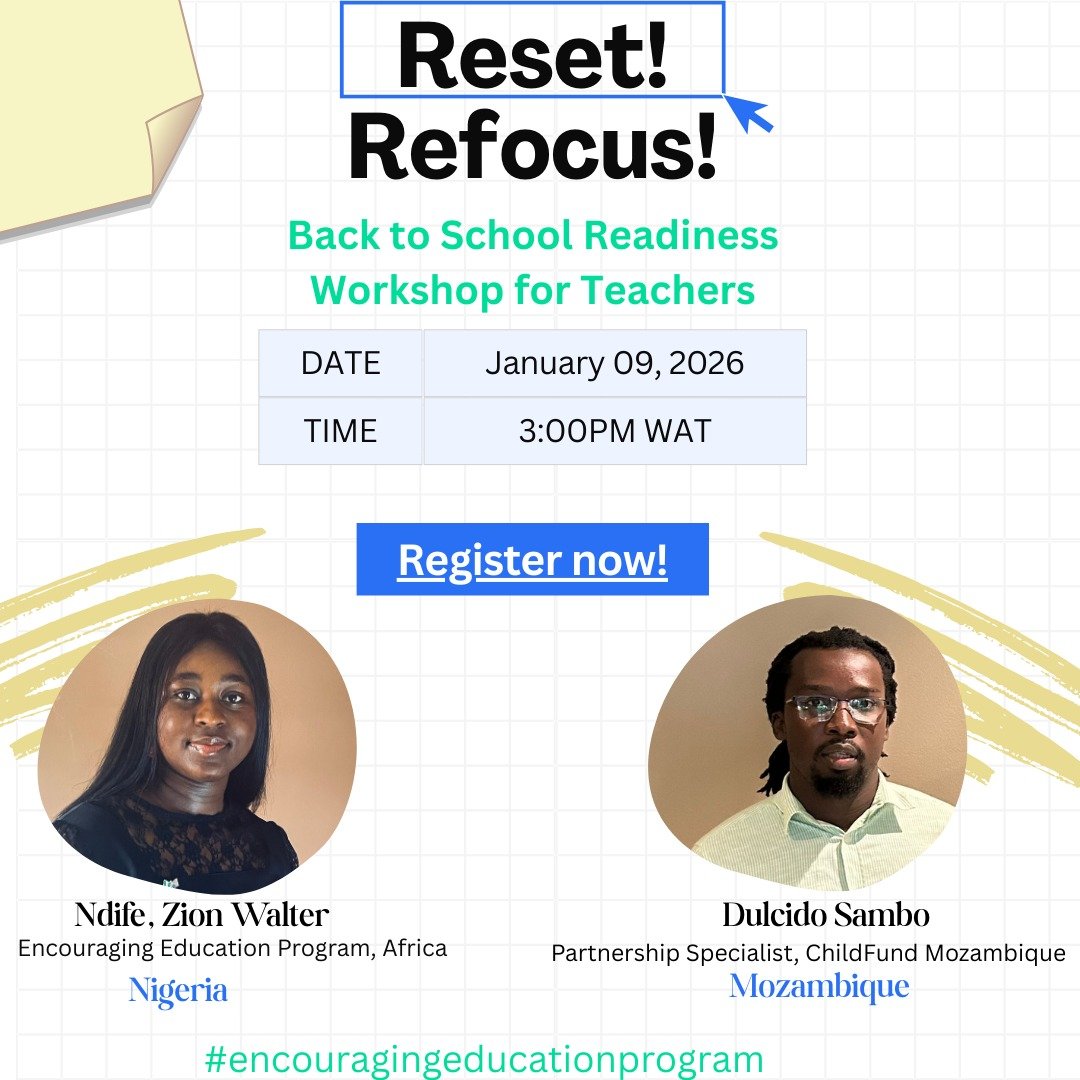 Reset!
Refocus!

Back to School Readiness Workshop for Teachers

| DATE | January 09, 2026 |
|---|---|
| TIME | 3:00PM WAT |

Register now!

Ndife, Zion Walter
Encouraging Education Program, Africa
Nigeria

Dulcido Sambo
Partnership Specialist, ChildFund Mozambique
Mozambique

#encouragingeducationprogram